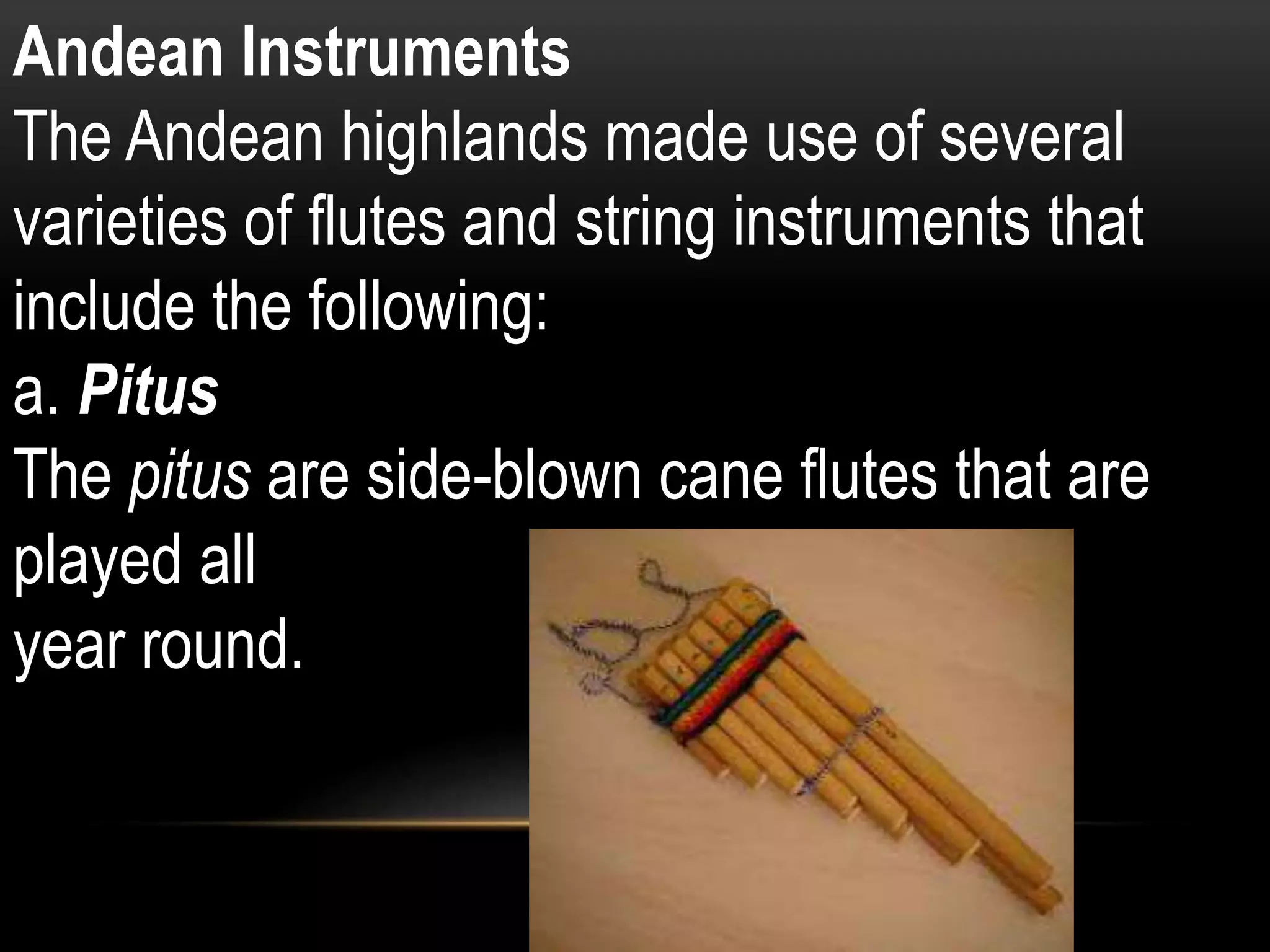 Andean Instruments
The Andean highlands made use of several varieties of flutes and string instruments that include the following:
a. Pitus
The pitus are side-blown cane flutes that are played all year round.